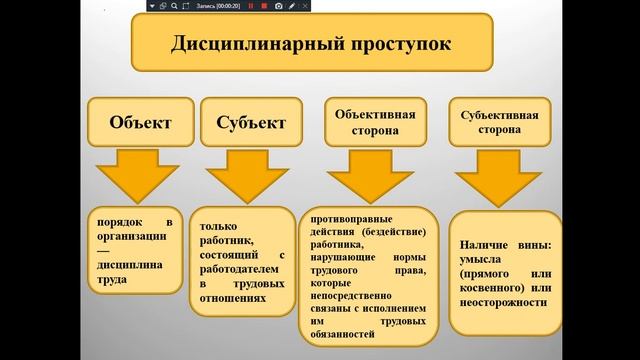 Запись [00:00:20]

Дисциплинарный проступок

Объект

Субъект

Объективная сторона

Субъективная сторона

порядок в организации — дисциплина труда

только работник, состоящий с работодателем в трудовых отношениях

противоправные действия (бездействие) работника, нарушающие нормы трудового права, которые непосредственно связаны с исполнением им трудовых обязанностей

Наличие вины: умысла (прямого или косвенного) или неосторожности